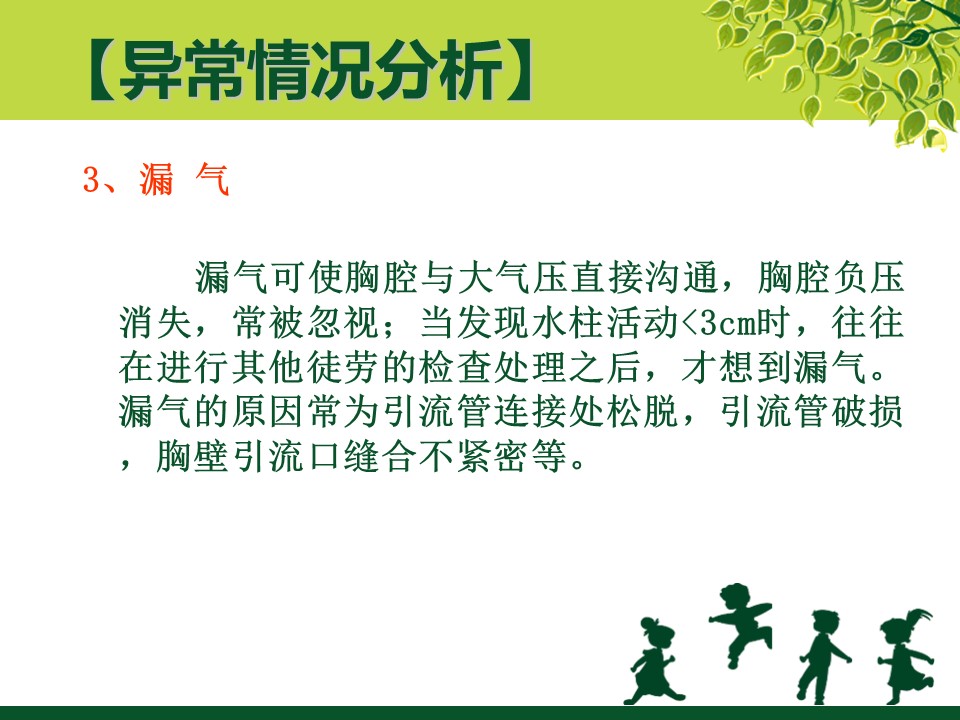 【异常情况分析】

3、漏 气

漏气可使胸腔与大气压直接沟通，胸腔负压消失，常被忽视；当发现水柱活动<3cm时，往往在进行其他徒劳的检查处理之后，才想到漏气。漏气的原因常为引流管连接处松脱，引流管破损，胸壁引流口缝合不紧密等。